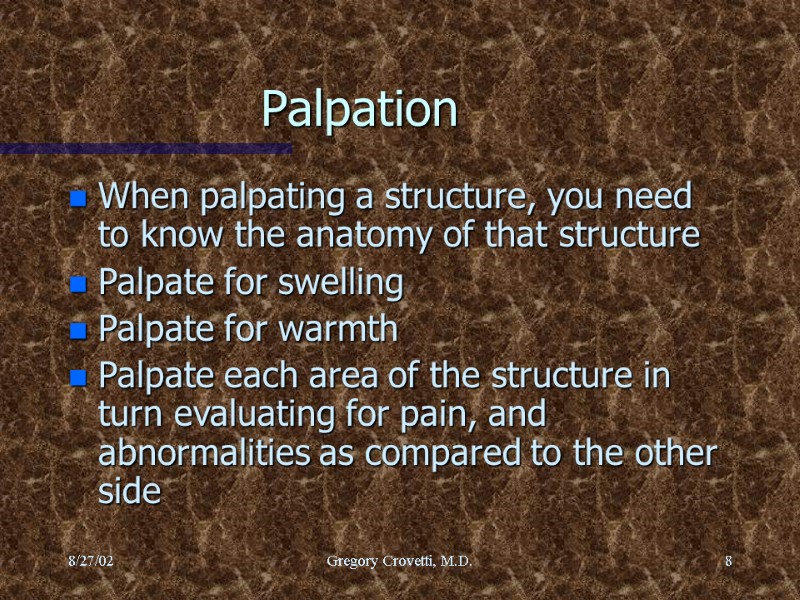 Palpation

- When palpating a structure, you need to know the anatomy of that structure
- Palpate for swelling
- Palpate for warmth
- Palpate each area of the structure in turn evaluating for pain, and abnormalities as compared to the other side

8/27/02 Gregory Crovetti, M.D. 8